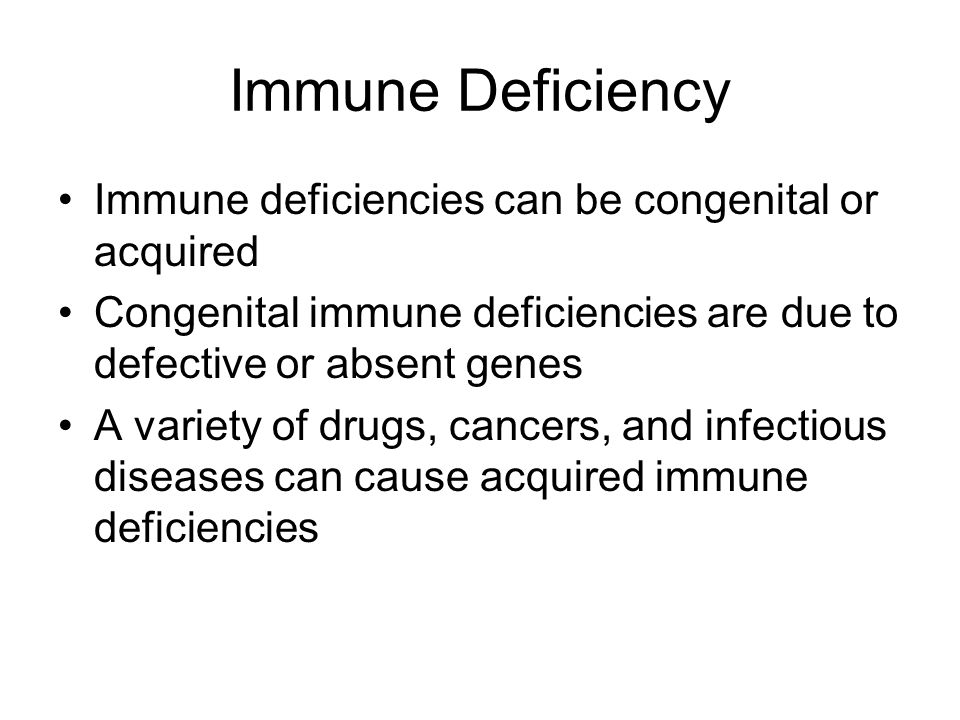 Immune Deficiency

• Immune deficiencies can be congenital or acquired
• Congenital immune deficiencies are due to defective or absent genes
• A variety of drugs, cancers, and infectious diseases can cause acquired immune deficiencies